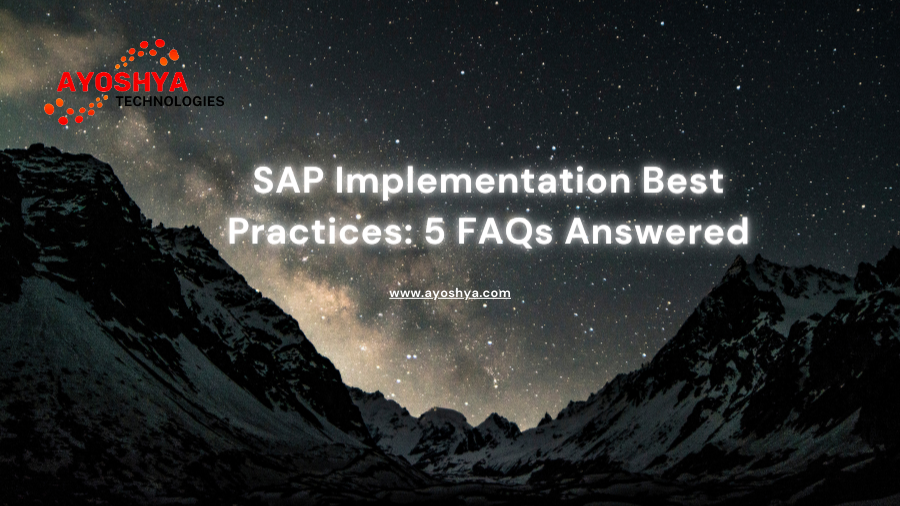 AYOSHYA
TECHNOLOGIES

SAP Implementation Best Practices: 5 FAQs Answered

www.ayoshya.com